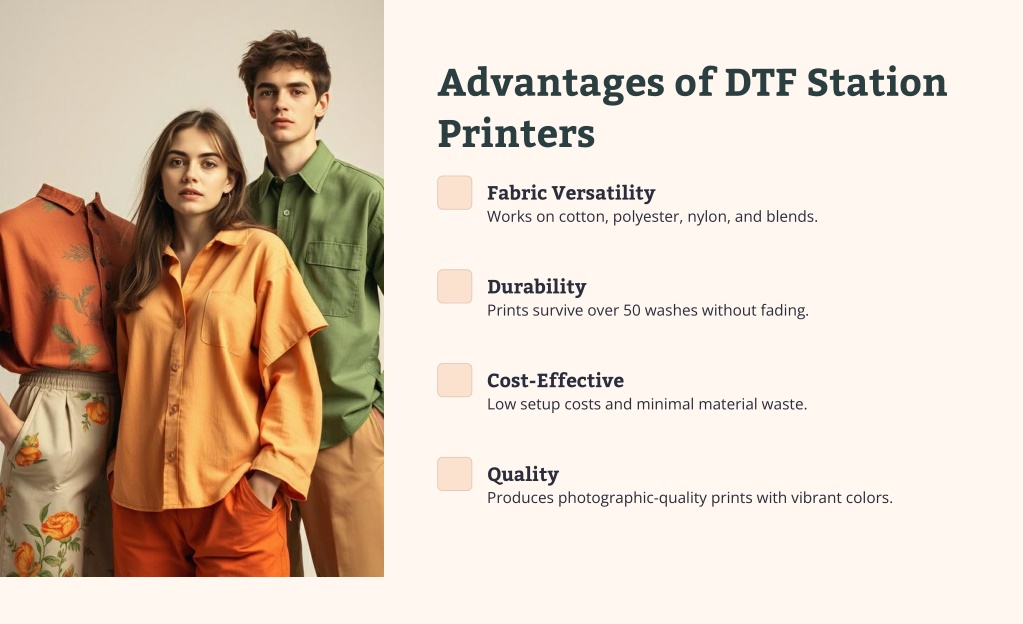 Advantages of DTF Station Printers

Fabric Versatility
Works on cotton, polyester, nylon, and blends.

Durability
Prints survive over 50 washes without fading.

Cost-Effective
Low setup costs and minimal material waste.

Quality
Produces photographic-quality prints with vibrant colors.